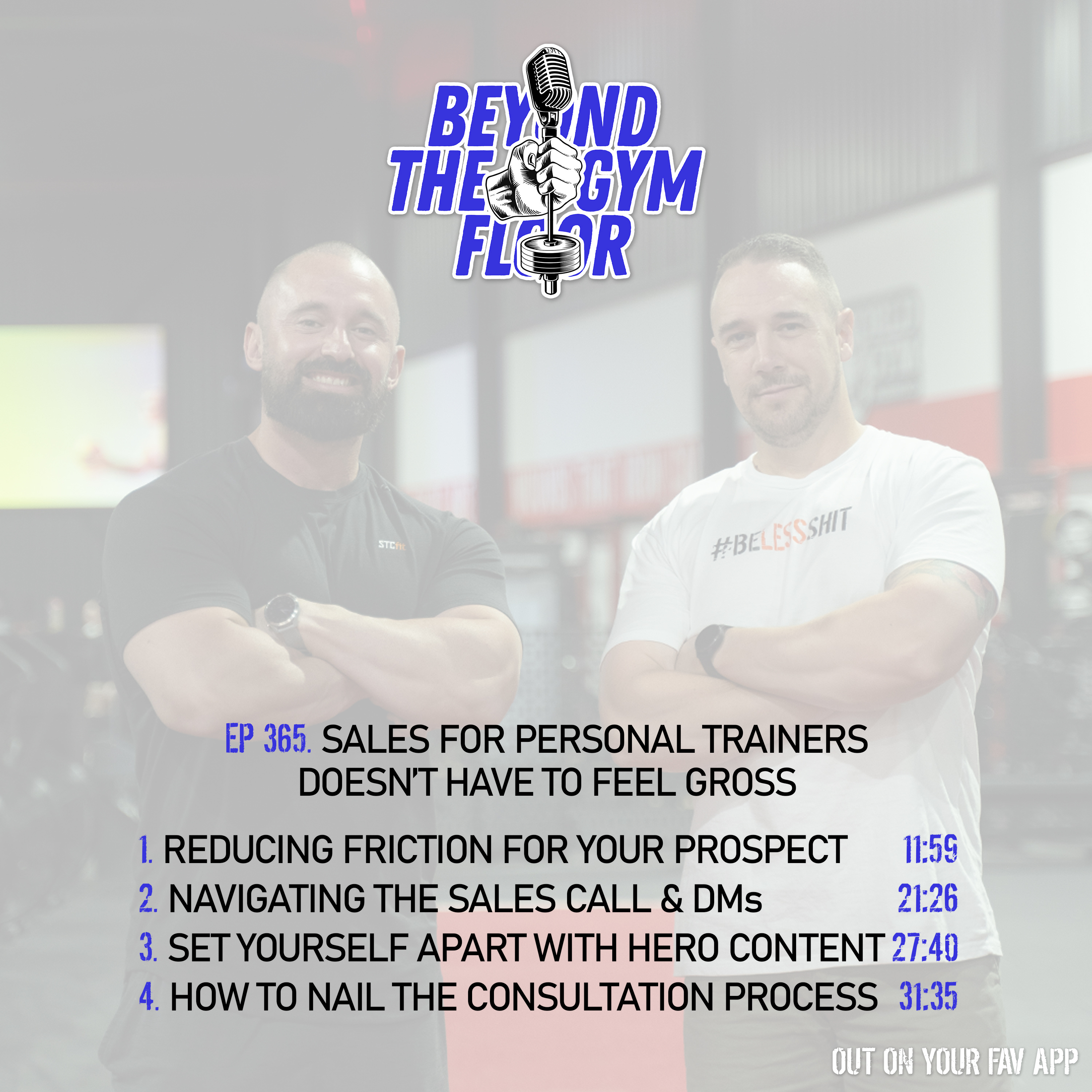 BEYOND THE GYM FLOOR

STCfit

#BELESSSHIT

EP 365. SALES FOR PERSONAL TRAINERS DOESN'T HAVE TO FEEL GROSS

1. REDUCING FRICTION FOR YOUR PROSPECT 11:59
2. NAVIGATING THE SALES CALL & DMs 21:26
3. SET YOURSELF APART WITH HERO CONTENT 27:40
4. HOW TO NAIL THE CONSULTATION PROCESS 31:35

OUT ON YOUR FAV APP